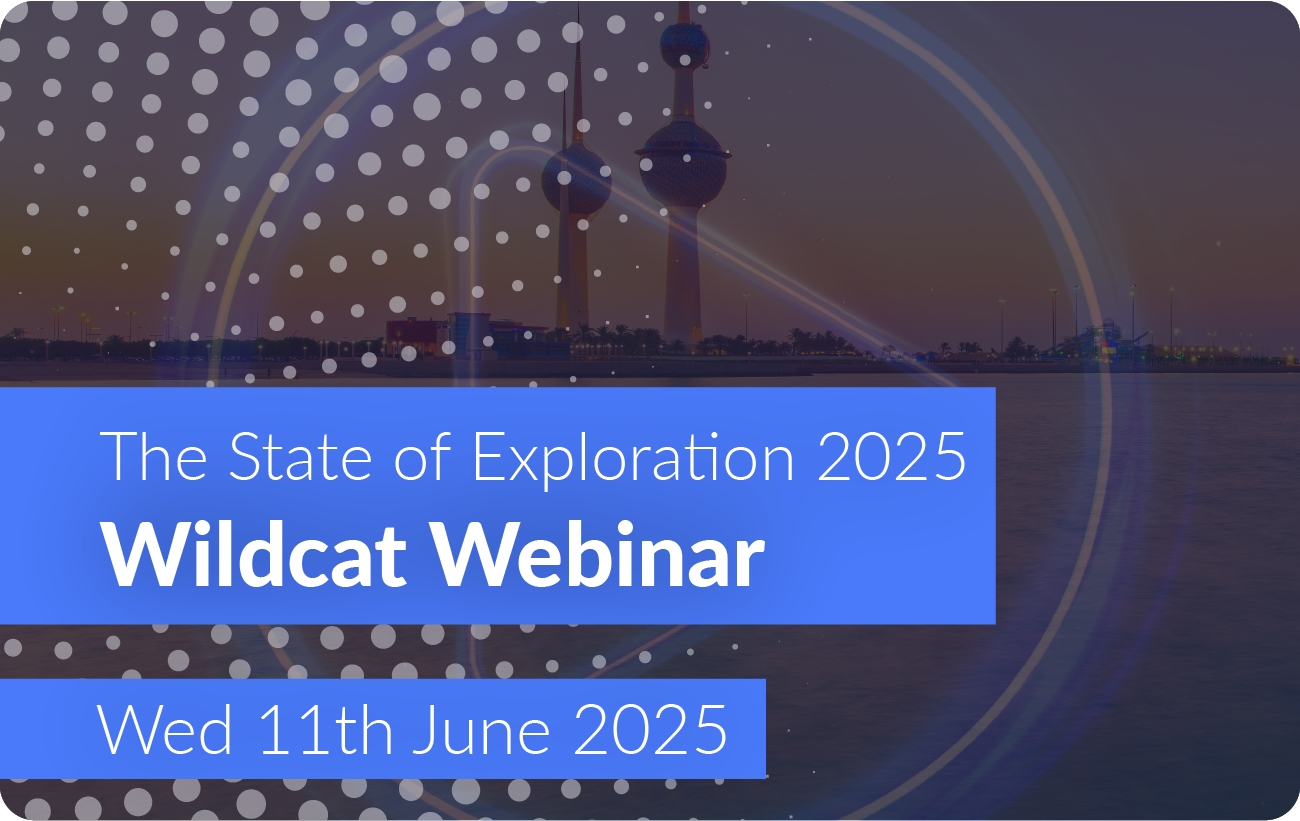 The State of Exploration 2025
Wildcat Webinar

Wed 11th June 2025